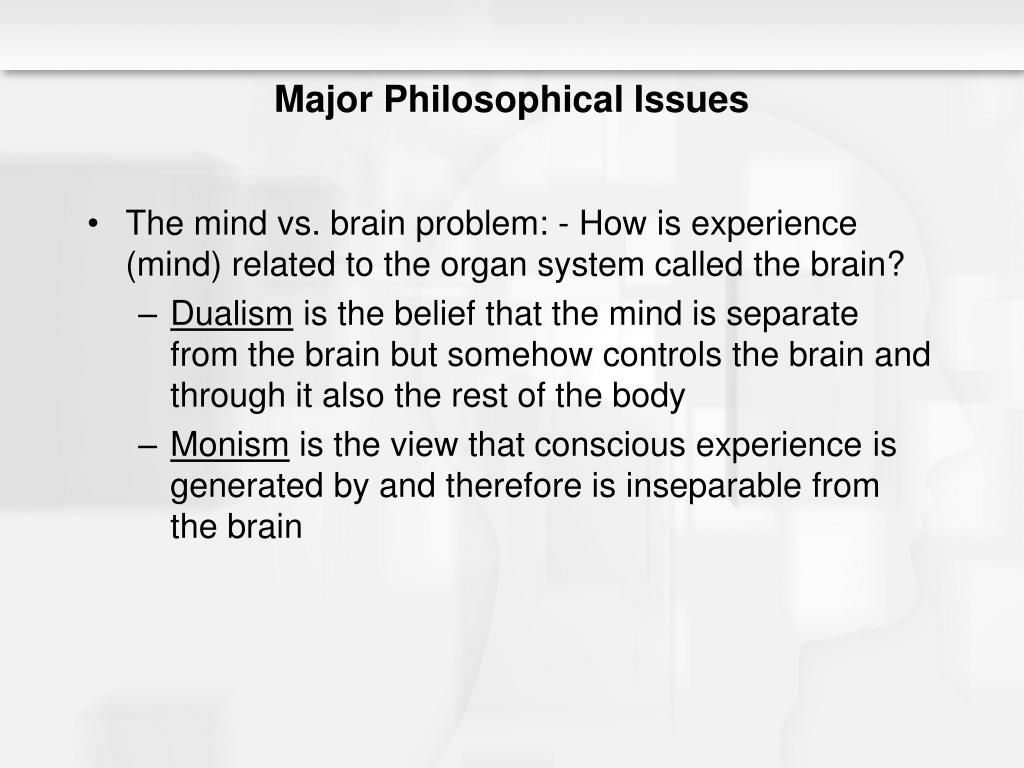 Major Philosophical Issues

• The mind vs. brain problem: - How is experience (mind) related to the organ system called the brain?
– Dualism is the belief that the mind is separate from the brain but somehow controls the brain and through it also the rest of the body
– Monism is the view that conscious experience is generated by and therefore is inseparable from the brain